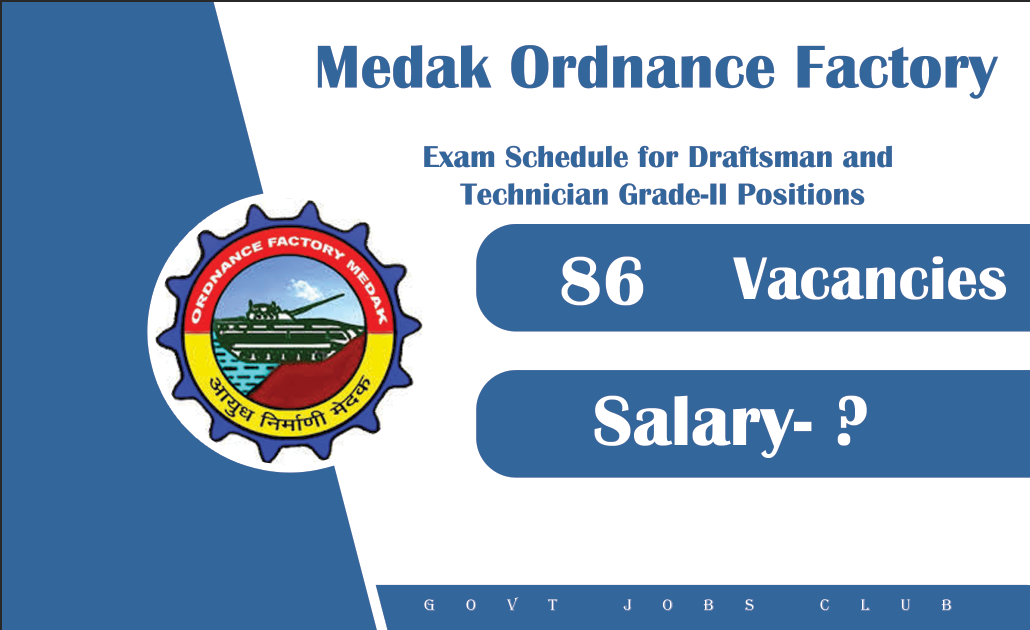 Medak Ordnance Factory

Exam Schedule for Draftsman and Technician Grade-II Positions

ORDNANCE FACTORY MEDAK

आयुध निर्माणी मेदक

86 Vacancies

Salary- ?

GOVT JOBS CLUB